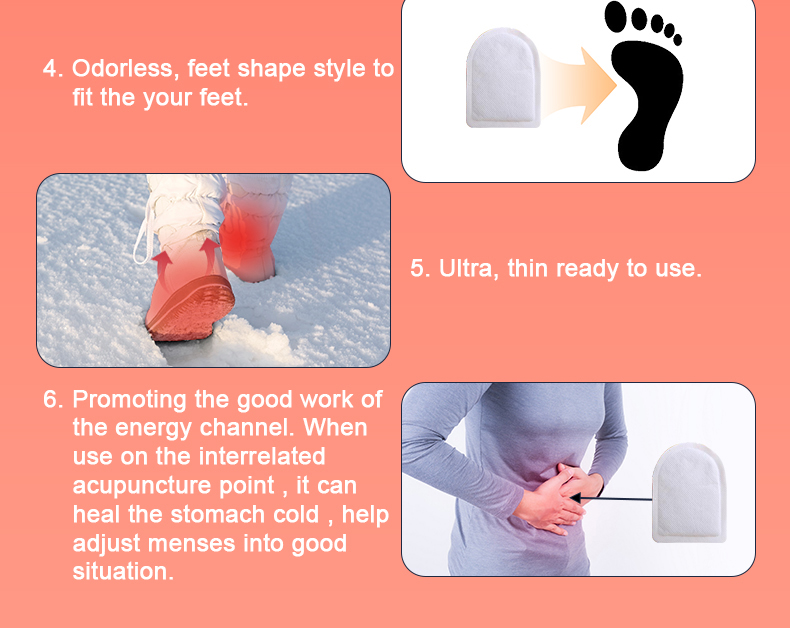 4. Odorless, feet shape style to fit the your feet.

5. Ultra, thin ready to use.

6. Promoting the good work of the energy channel. When use on the interrelated acupuncture point , it can heal the stomach cold , help adjust menses into good situation.